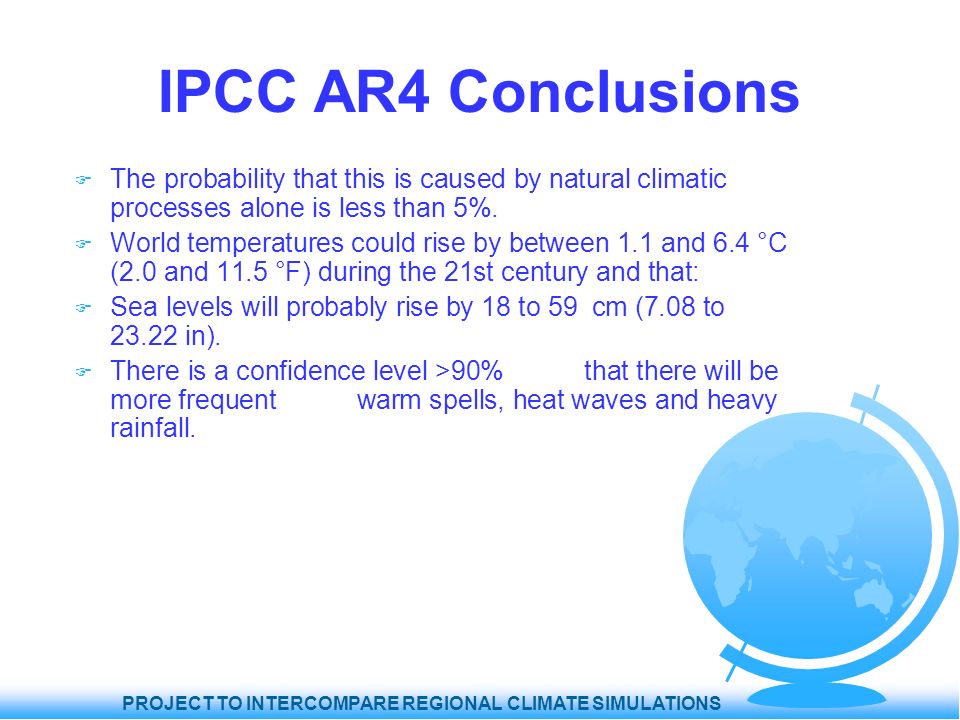 IPCC AR4 Conclusions

The probability that this is caused by natural climatic processes alone is less than 5%.

World temperatures could rise by between 1.1 and 6.4 °C (2.0 and 11.5 °F) during the 21st century and that:

Sea levels will probably rise by 18 to 59 cm (7.08 to 23.22 in).

There is a confidence level >90% that there will be more frequent warm spells, heat waves and heavy rainfall.

PROJECT TO INTERCOMPARE REGIONAL CLIMATE SIMULATIONS